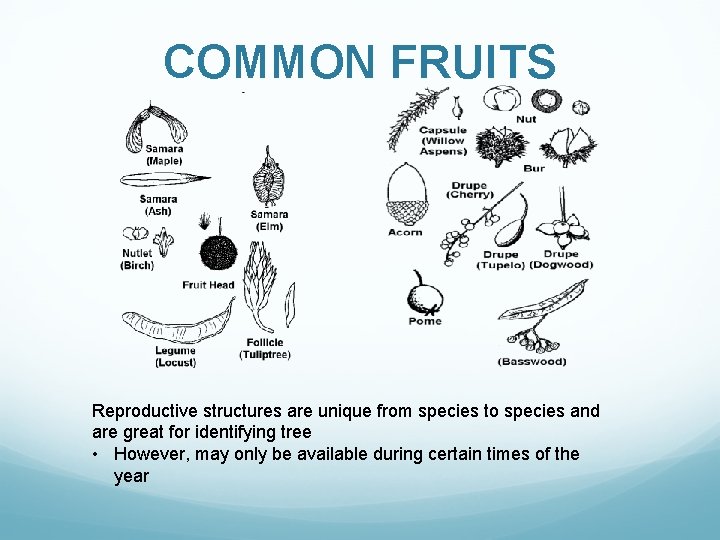 COMMON FRUITS

Samara (Maple)

Samara (Ash)

Samara (Elm)

Nutlet (Birch)

Fruit Head

Legume (Locust)

Follicle (Tuliptree)

Capsule (Willow Aspens)

Nut

Bur

Acorn

Drupe (Cherry)

Drupe (Tupelo)

Drupe (Dogwood)

Pome

(Basswood)

Reproductive structures are unique from species to species and are great for identifying tree

• However, may only be available during certain times of the year